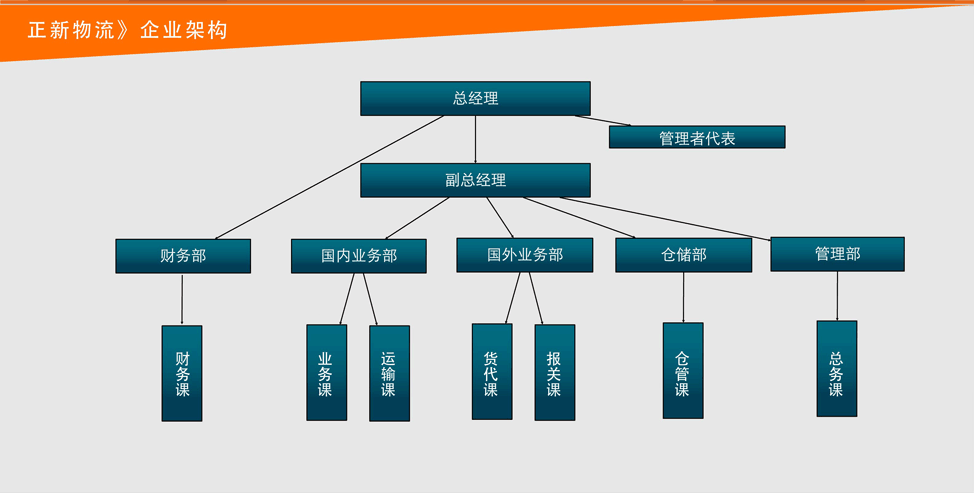 正新物流》企业架构

总经理

管理者代表

副总经理

财务部

国内业务部

国外业务部

仓储部

管理部

财务课

业务课

运输课

货代课

报关课

仓管课

总务课